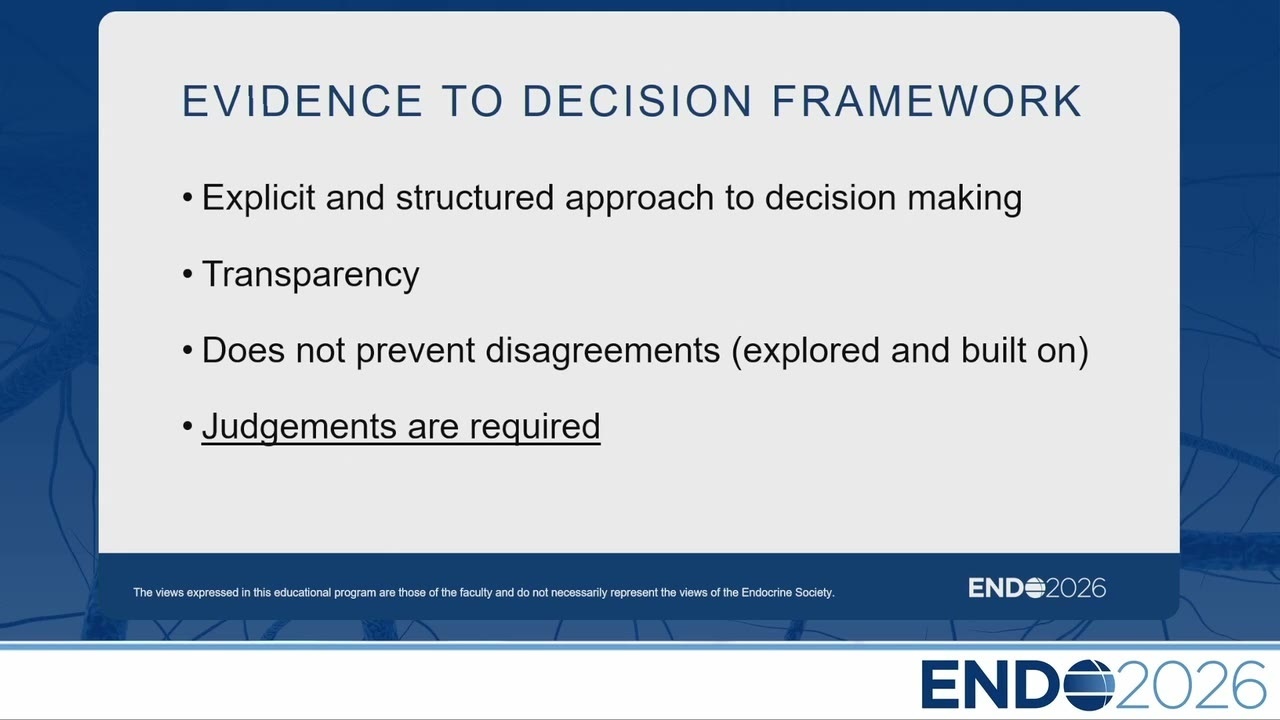 EVIDENCE TO DECISION FRAMEWORK

• Explicit and structured approach to decision making

• Transparency

• Does not prevent disagreements (explored and built on)

• Judgements are required

The views expressed in this educational program are those of the faculty and do not necessarily represent the views of the Endocrine Society.

ENDO2026

ENDO2026